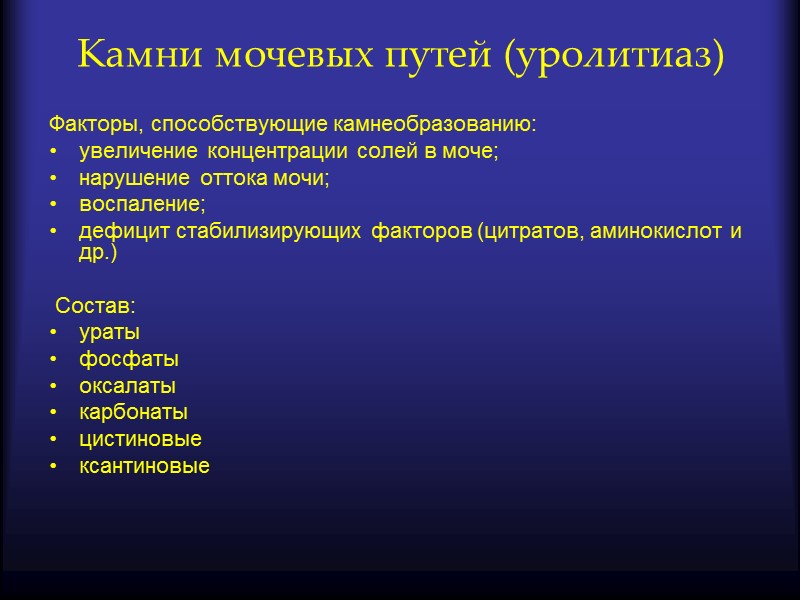 Камни мочевых путей (уролитиаз)

Факторы, способствующие камнеобразованию:
• увеличение концентрации солей в моче;
• нарушение оттока мочи;
• воспаление;
• дефицит стабилизирующих факторов (цитратов, аминокислот и др.)

Состав:
• ураты
• фосфаты
• оксалаты
• карбонаты
• цистиновые
• ксантиновые